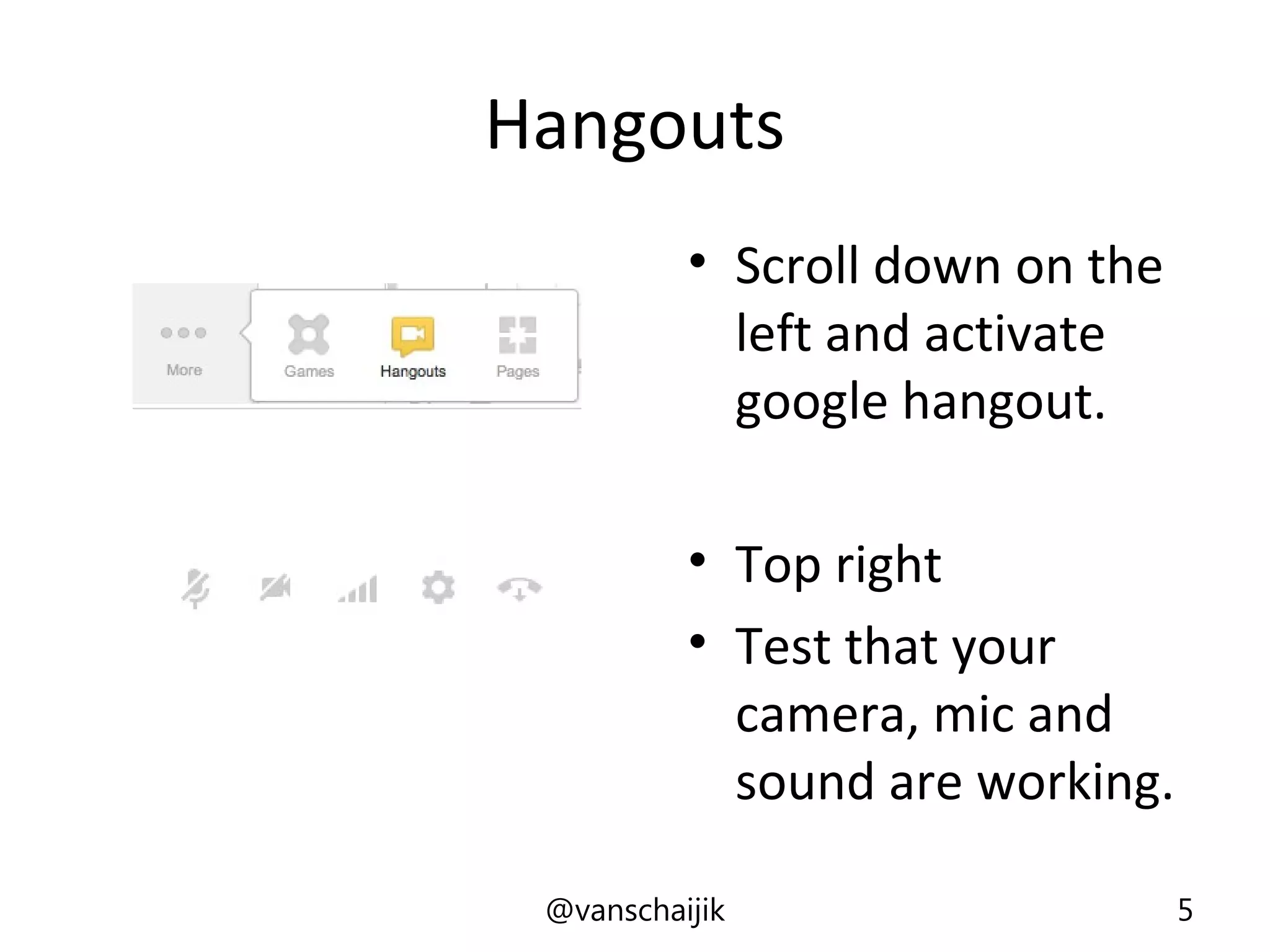 Hangouts

More

Games

Hangouts

Pages

• Scroll down on the left and activate google hangout.

• Top right

• Test that your camera, mic and sound are working.

@vanschaijik

5